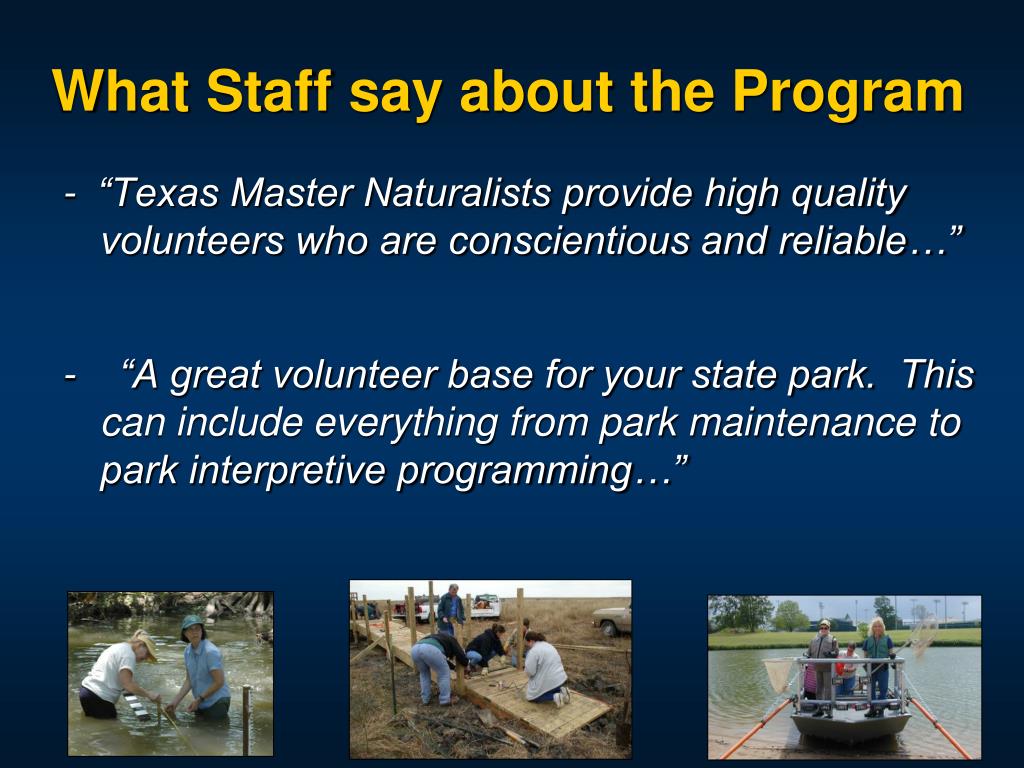 What Staff say about the Program

- “Texas Master Naturalists provide high quality volunteers who are conscientious and reliable…”

- “A great volunteer base for your state park. This can include everything from park maintenance to park interpretive programming…”